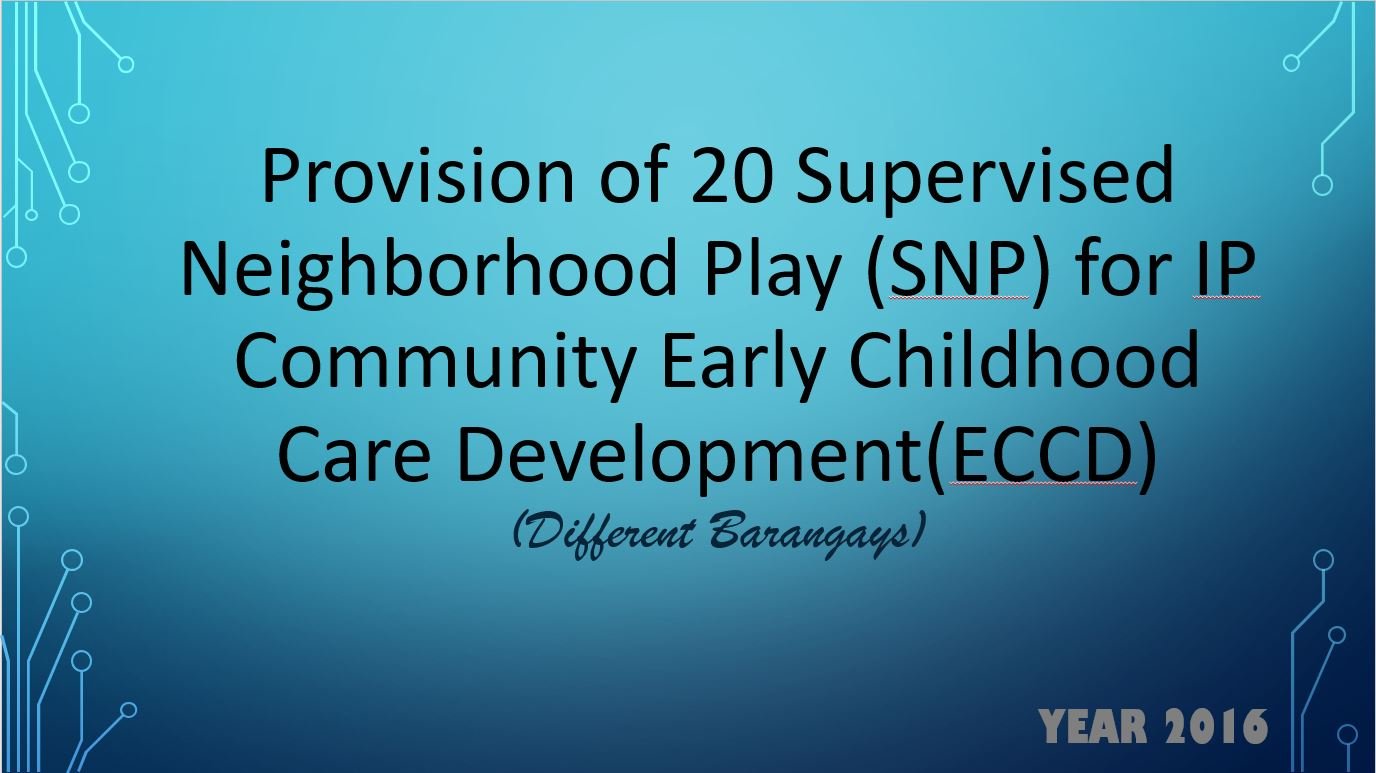 Provision of 20 Supervised Neighborhood Play (SNP) for IP Community Early Childhood Care Development(ECCD)

(Different Barangays)

YEAR 2016